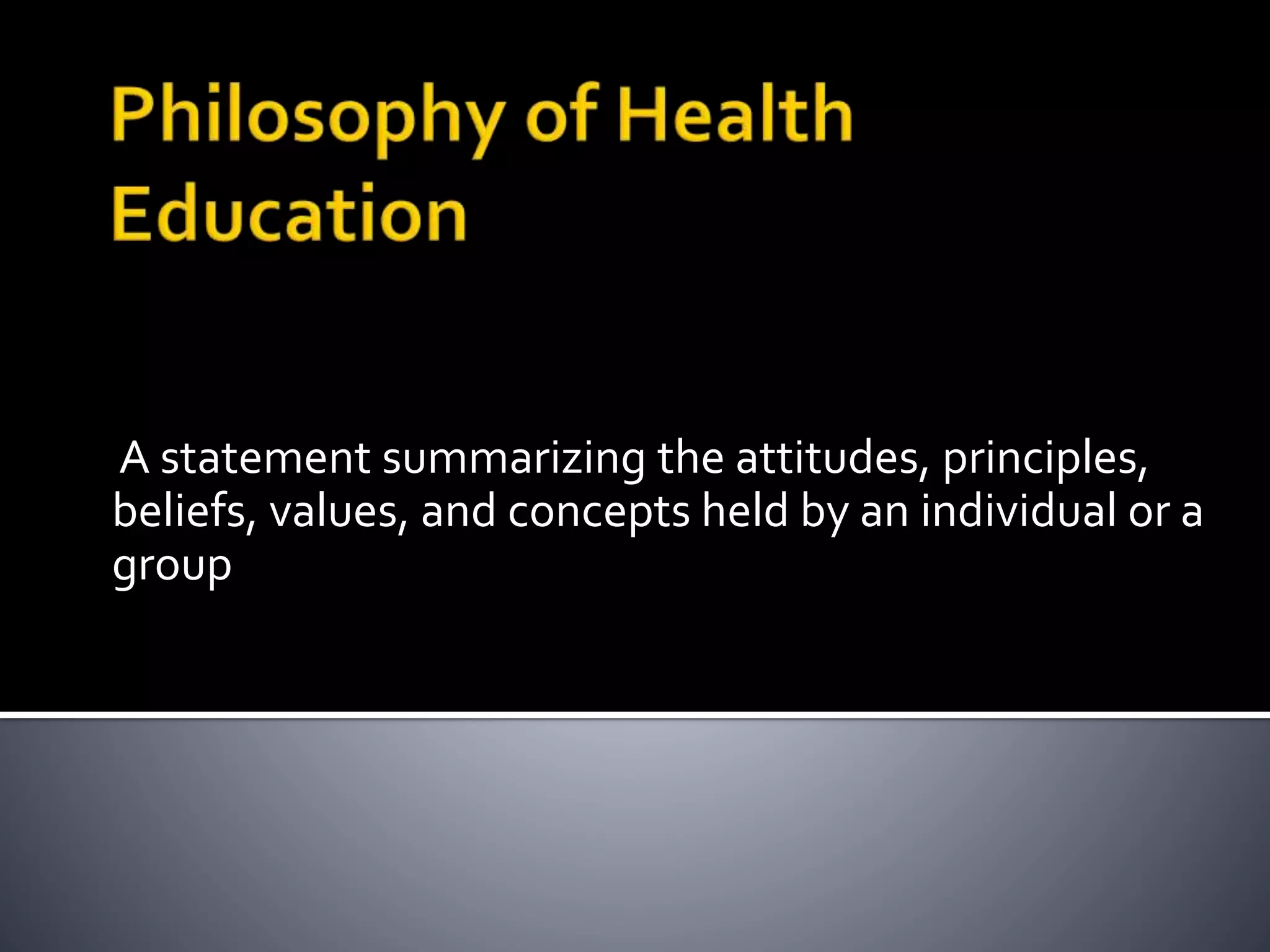 Philosophy of Health Education

A statement summarizing the attitudes, principles, beliefs, values, and concepts held by an individual or a group